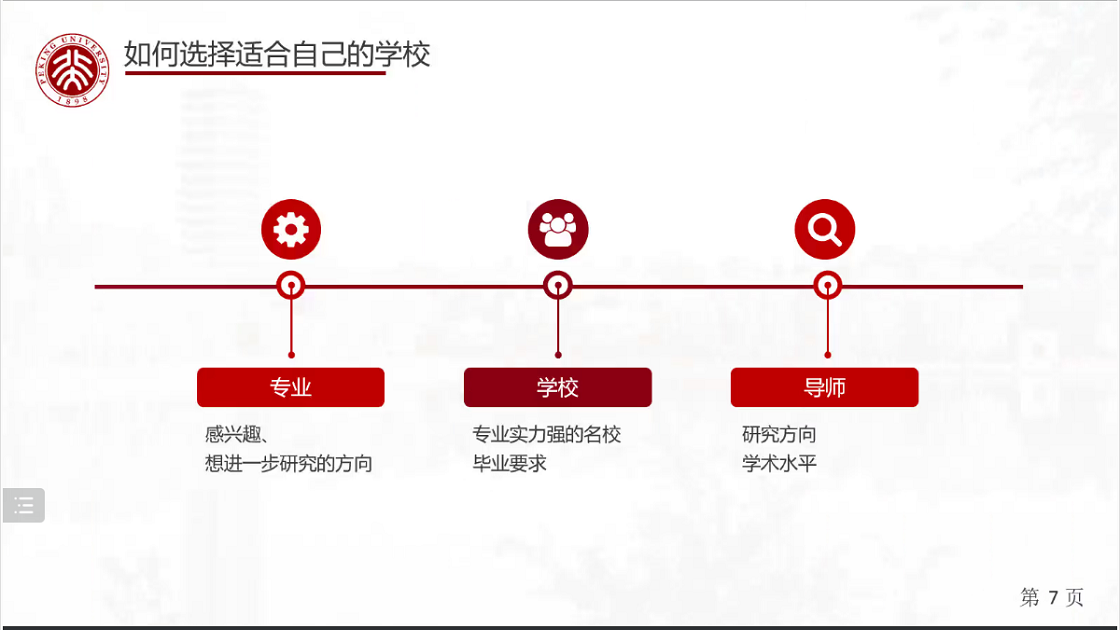 PEKING UNIVERSITY
1898

如何选择适合自己的学校

专业
感兴趣、
想进一步研究的方向

学校
专业实力强的名校
毕业要求

导师
研究方向
学术水平

第 7 页